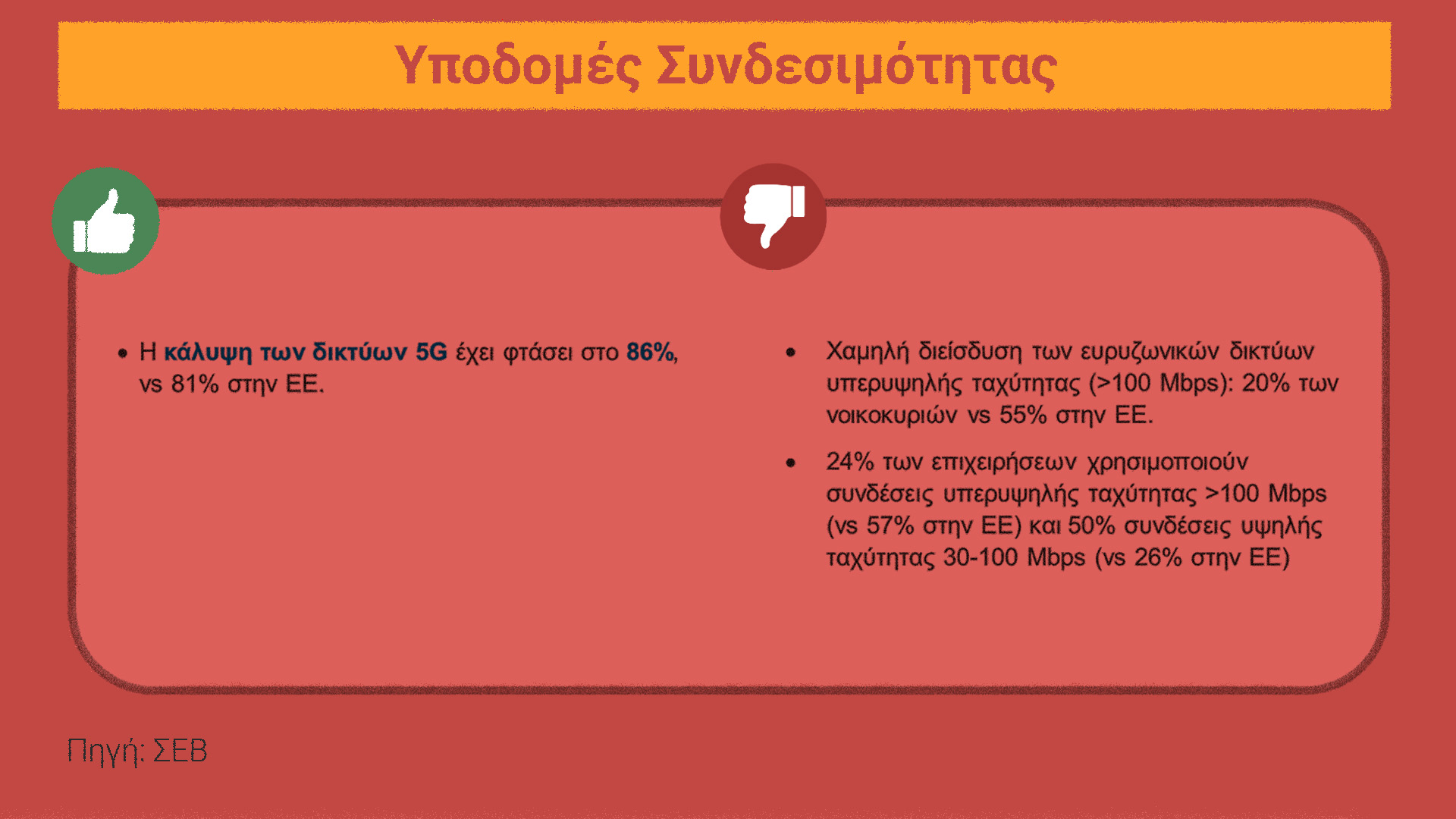 Υποδομές Συνδεσιμότητας

• Η κάλυψη των δικτύων 5G έχει φτάσει στο 86%, vs 81% στην ΕΕ.

• Χαμηλή διείσδυση των ευρυζωνικών δικτύων υπερυψηλής ταχύτητας (>100 Mbps): 20% των νοικοκυριών vs 55% στην ΕΕ.

• 24% των επιχειρήσεων χρησιμοποιούν συνδέσεις υπερυψηλής ταχύτητας >100 Mbps (vs 57% στην ΕΕ) και 50% συνδέσεις υψηλής ταχύτητας 30-100 Mbps (vs 26% στην ΕΕ)

Πηγή: ΣΕΒ